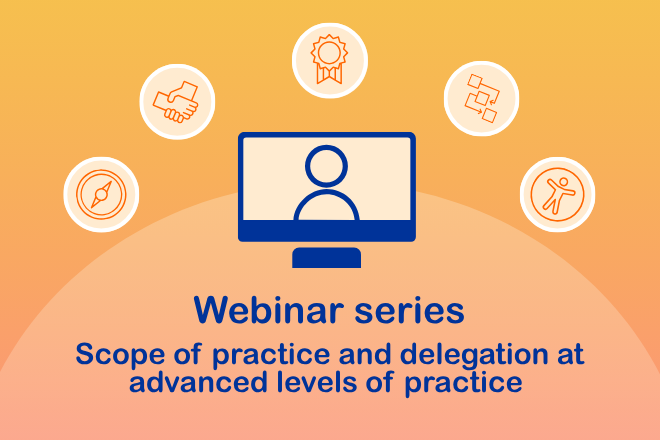 Webinar series

Scope of practice and delegation at advanced levels of practice